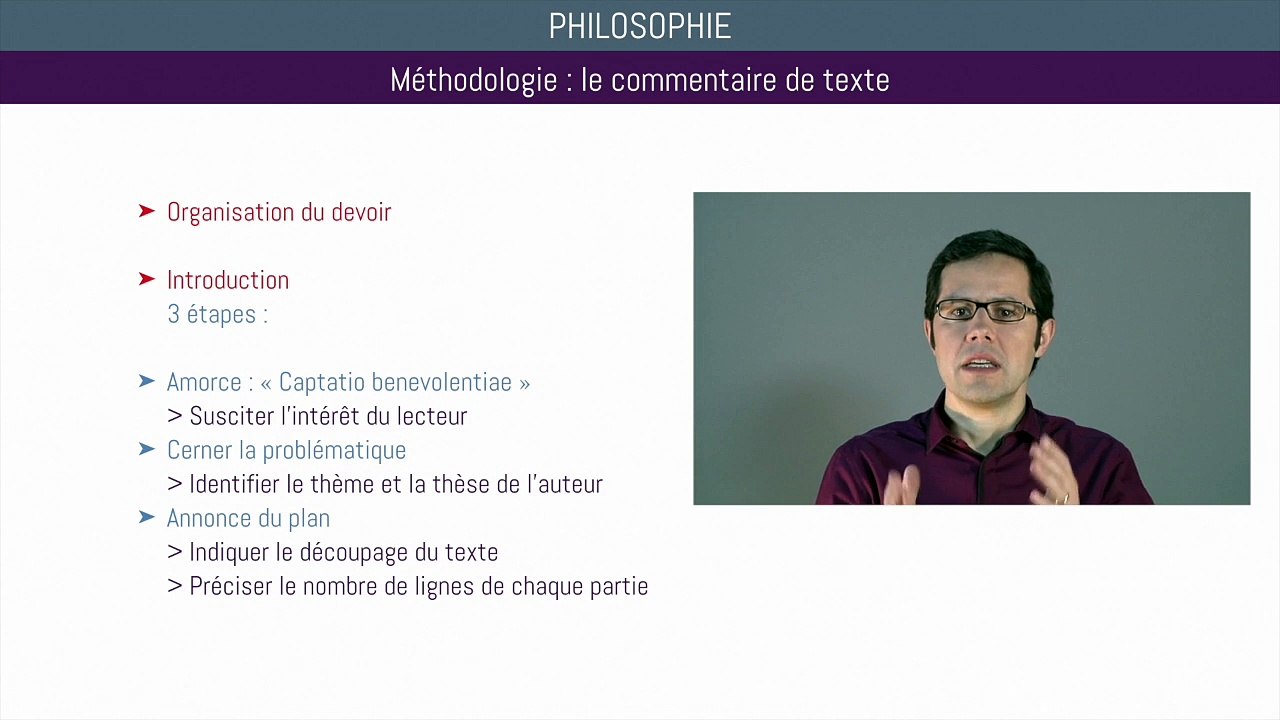 PHILOSOPHIE

Méthodologie : le commentaire de texte

➤ Organisation du devoir

➤ Introduction
3 étapes :

➤ Amorce : « Captatio benevolentiae »
> Susciter l'intérêt du lecteur
➤ Cerner la problématique
> Identifier le thème et la thèse de l'auteur
➤ Annonce du plan
> Indiquer le découpage du texte
> Préciser le nombre de lignes de chaque partie